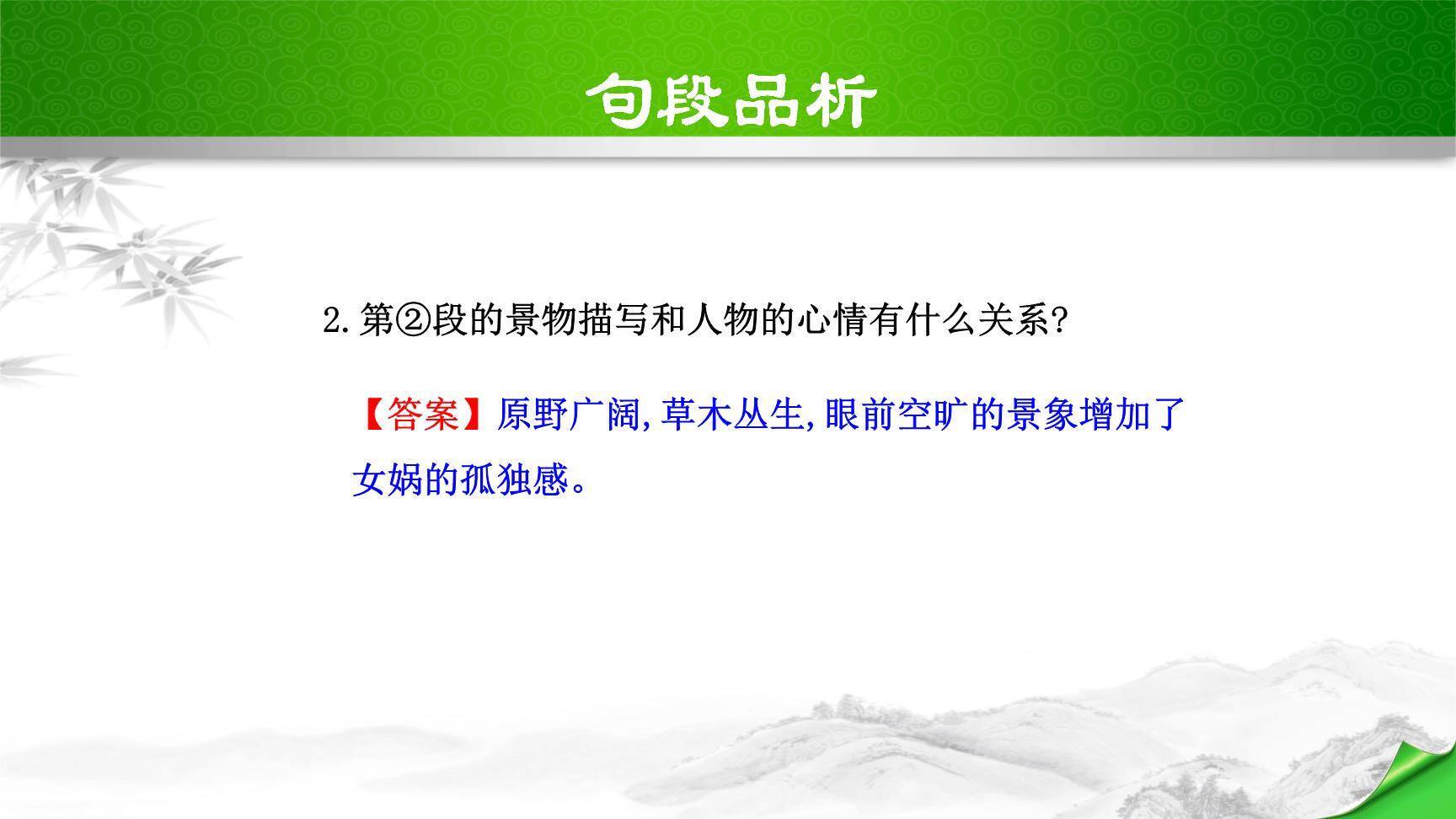 句段品析

2.第②段的景物描写和人物的心情有什么关系?

【答案】原野广阔,草木丛生,眼前空旷的景象增加了女娲的孤独感。